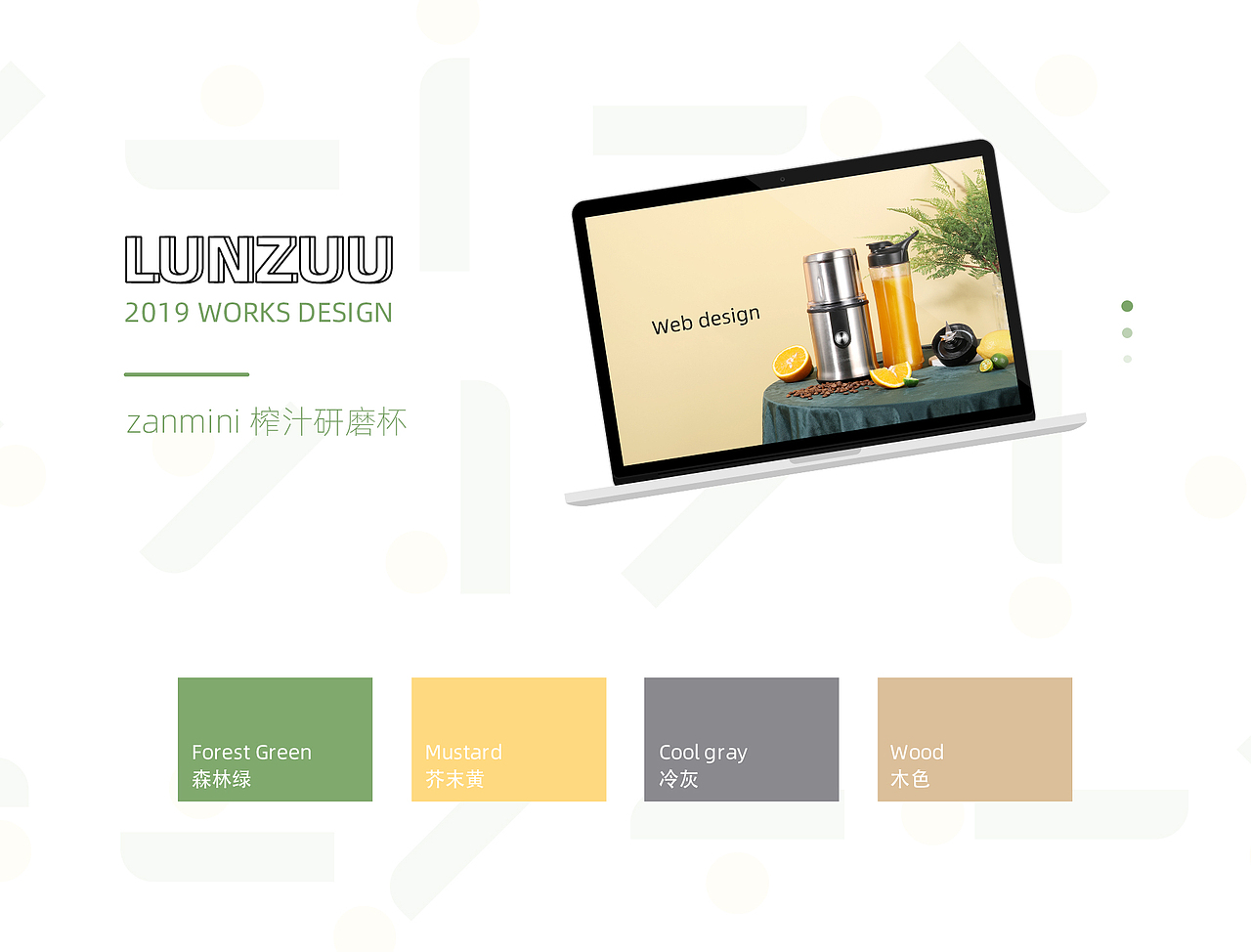 LUNZUU
2019 WORKS DESIGN

zanmini 榨汁研磨杯

Web design

Forest Green
森林绿

Mustard
芥末黄

Cool gray
冷灰

Wood
木色